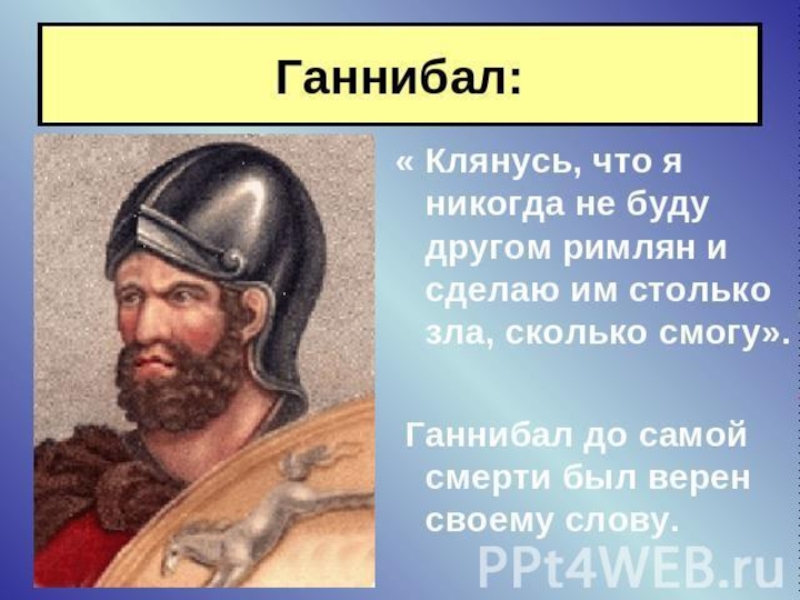 Ганнибал:

« Клянусь, что я никогда не буду другом римлян и сделаю им столько зла, сколько смогу».

Ганнибал до самой смерти был верен своему слову.

PPt4WEB.ru